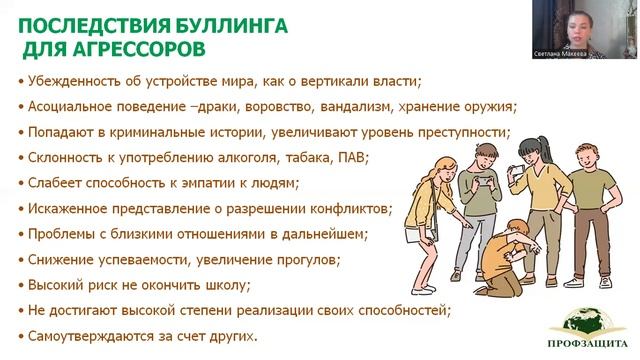 ПОСЛЕДСТВИЯ БУЛЛИНГА ДЛЯ АГРЕССОРОВ

Светлана Макеева

• Убежденность об устройстве мира, как о вертикали власти;

• Асоциальное поведение –драки, воровство, вандализм, хранение оружия;

• Попадают в криминальные истории, увеличивают уровень преступности;

• Склонность к употреблению алкоголя, табака, ПАВ;

• Слабеет способность к эмпатии к людям;

• Искаженное представление о разрешении конфликтов;

• Проблемы с близкими отношениями в дальнейшем;

• Снижение успеваемости, увеличение прогулов;

• Высокий риск не окончить школу;

• Не достигают высокой степени реализации своих способностей;

• Самоутверждаются за счет других.

ПРОФЗАЩИТА